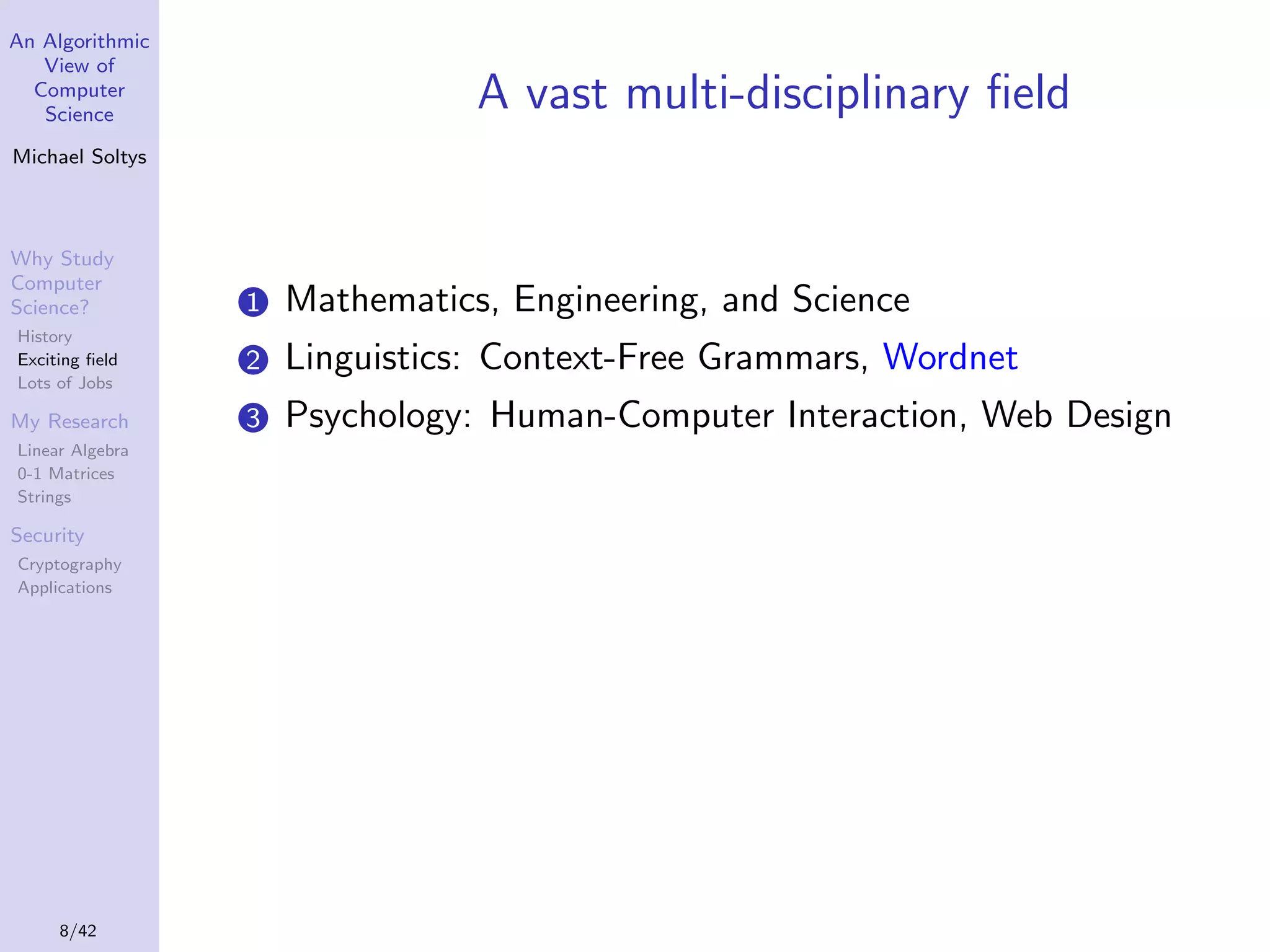 An Algorithmic View of Computer Science

Michael Soltys

Why Study Computer Science?

History

Exciting field

Lots of Jobs

My Research

Linear Algebra

0-1 Matrices

Strings

Security

Cryptography

Applications

8/42

A vast multi-disciplinary field

1 Mathematics, Engineering, and Science

2 Linguistics: Context-Free Grammars, Wordnet

3 Psychology: Human-Computer Interaction, Web Design